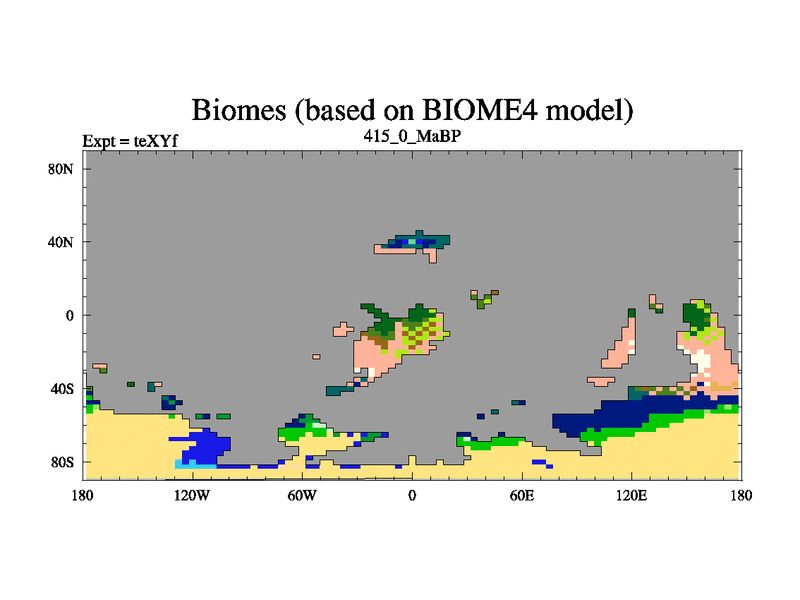 Biomes (based on BIOME4 model)

Expt = teXYf

415_0_MaBP

80N
40N
0
40S
80S

180
120W
60W
0
60E
120E
180